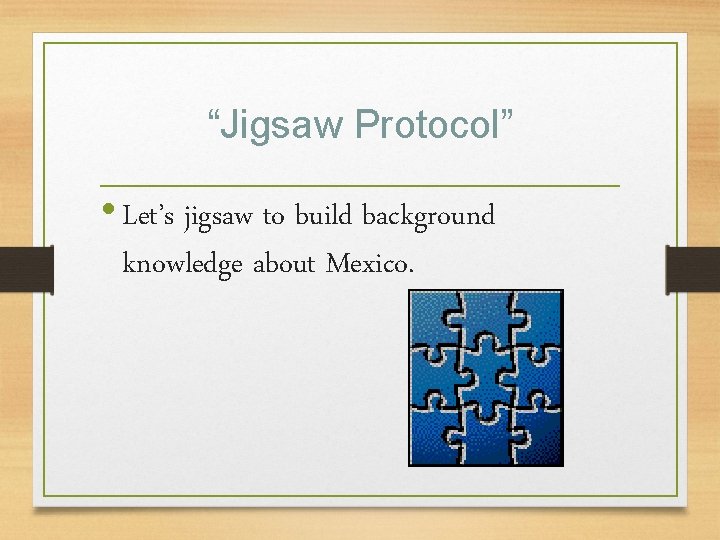 “Jigsaw Protocol”

• Let’s jigsaw to build background knowledge about Mexico.